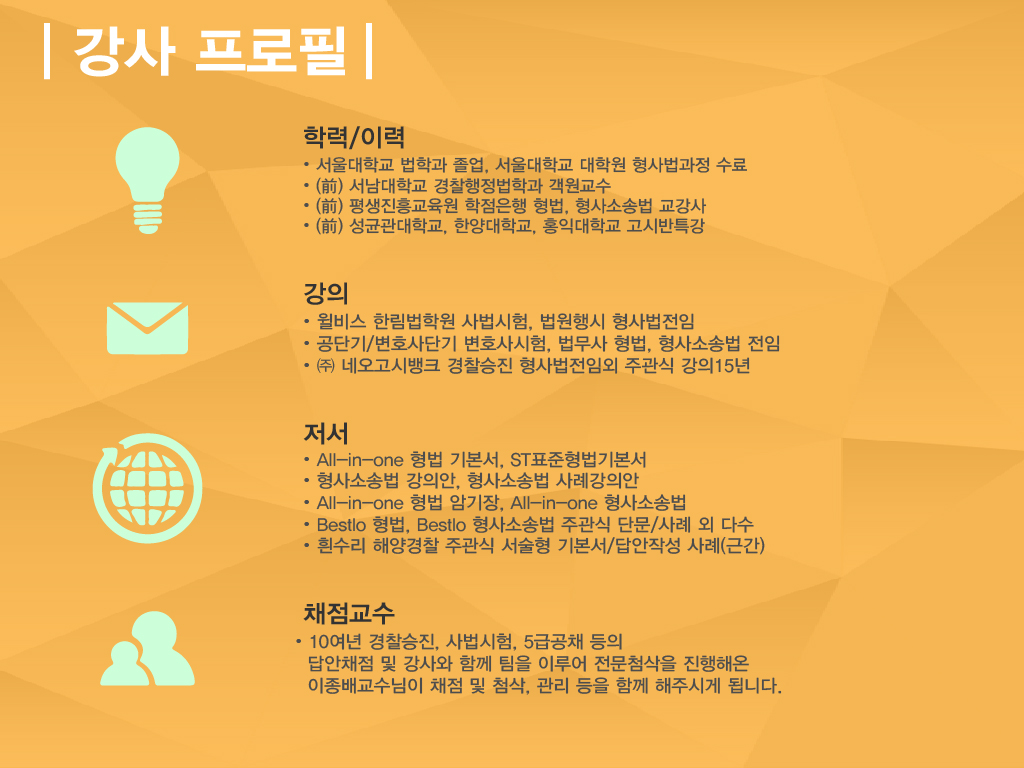 | 강사 프로필 |

학력/이력
• 서울대학교 법학과 졸업, 서울대학교 대학원 형사법과정 수료
• (前) 서남대학교 경찰행정법학과 객원교수
• (前) 평생진흥교육원 학점은행 형법, 형사소송법 교강사
• (前) 성균관대학교, 한양대학교, 홍익대학교 고시반특강

강의
• 윌비스 한림법학원 사법시험, 법원행시 형사법전임
• 공단기/변호사단기 변호사시험, 법무사 형법, 형사소송법 전임
• ㈜ 네오고시뱅크 경찰승진 형사법전임외 주관식 강의15년

저서
• All-in-one 형법 기본서, ST표준형법기본서
• 형사소송법 강의안, 형사소송법 사례강의안
• All-in-one 형법 암기장, All-in-one 형사소송법
• Bestlo 형법, Bestlo 형사소송법 주관식 단문/사례 외 다수
• 흰수리 해양경찰 주관식 서술형 기본서/답안작성 사례(근간)

채점교수
• 10여년 경찰승진, 사법시험, 5급공채 등의 답안채점 및 강사와 함께 팀을 이루어 전문첨삭을 진행해온 이종배교수님이 채점 및 첨삭, 관리 등을 함께 해주시게 됩니다.